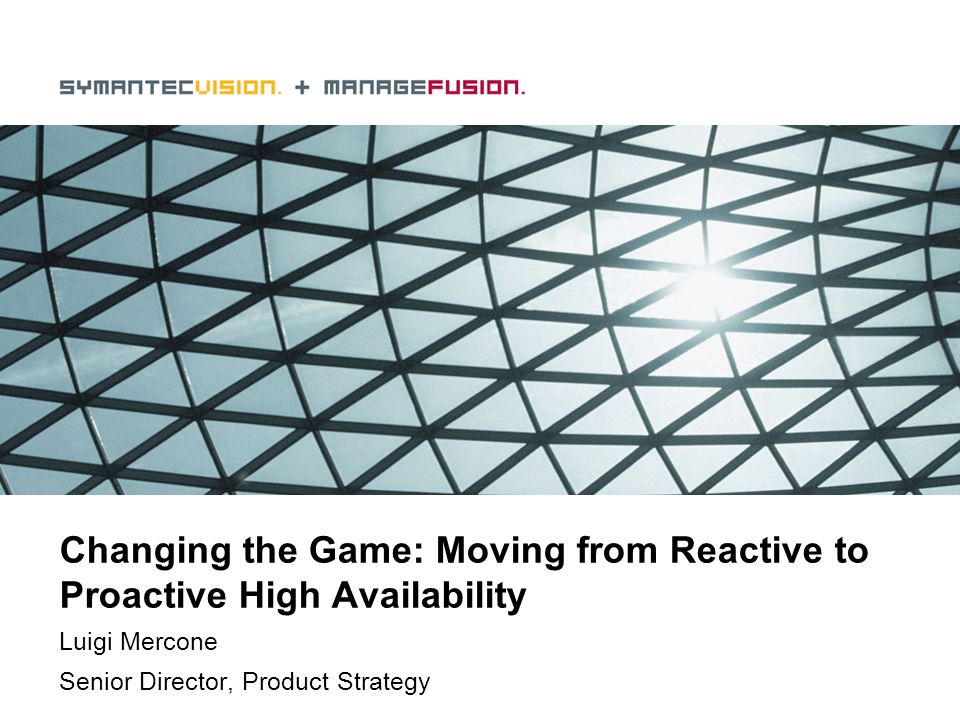 SYMANTECVISION. + MANAGEFUSION.

Changing the Game: Moving from Reactive to Proactive High Availability

Luigi Mercone

Senior Director, Product Strategy